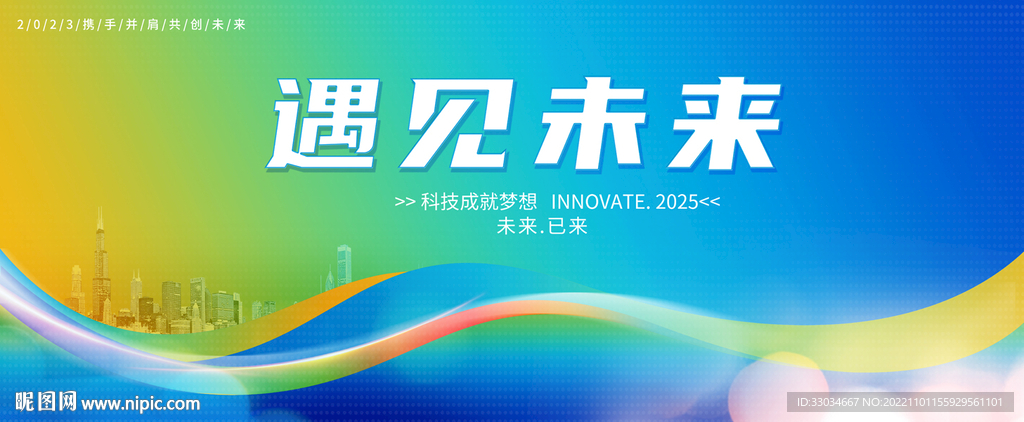 2/0/2/3/携/手/并/肩/共/创/未/来

遇见未来

>> 科技成就梦想 INNOVATE. 2025<<

未来.已来

昵图网 www.nipic.com

ID:33034667 NO:20221101155929561101